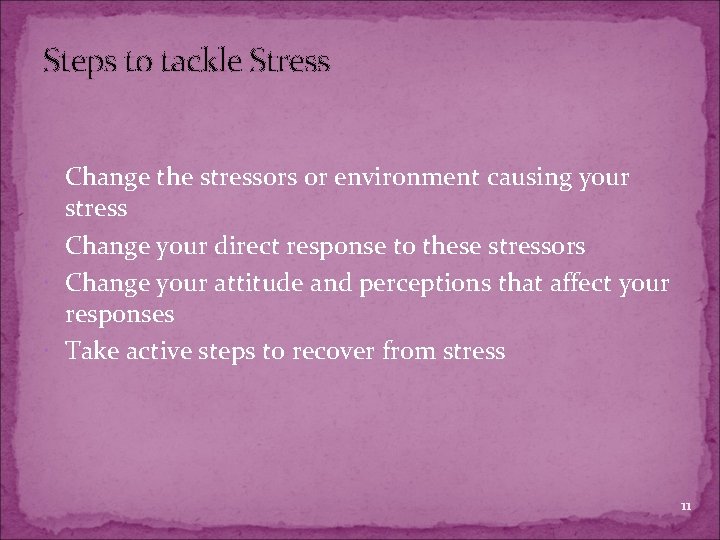 Steps to tackle Stress

Change the stressors or environment causing your stress

Change your direct response to these stressors

Change your attitude and perceptions that affect your responses

Take active steps to recover from stress

11